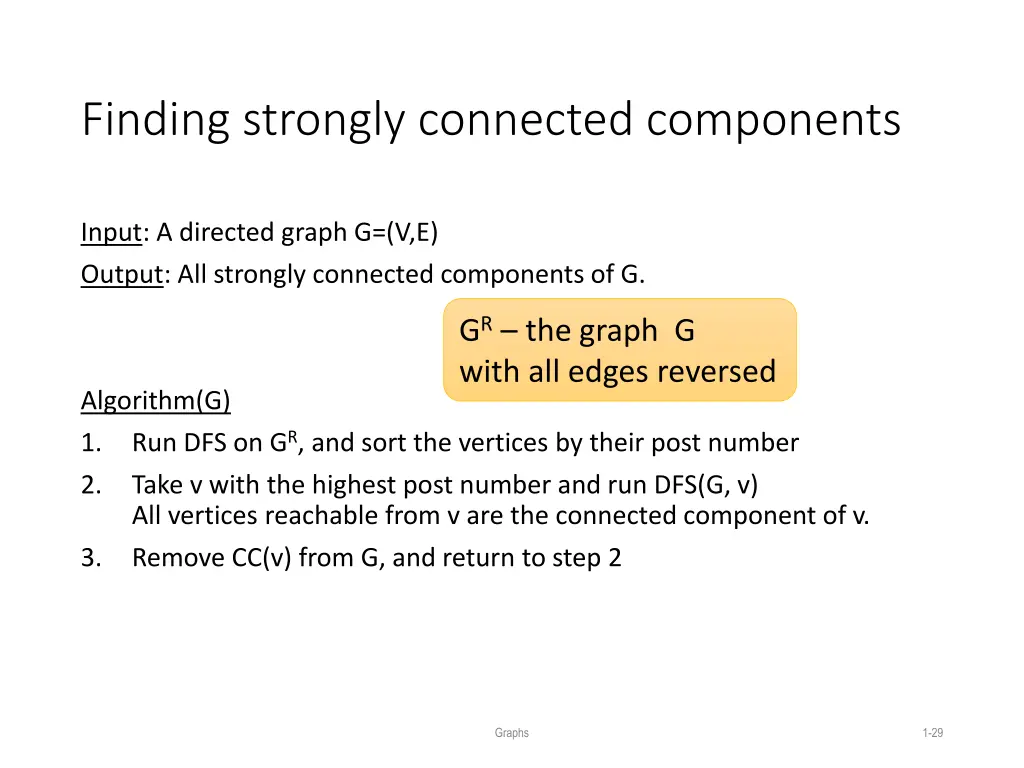 Finding strongly connected components

Input: A directed graph G=(V,E)
Output: All strongly connected components of G.

$G^R$ – the graph G with all edges reversed

Algorithm(G)
1. Run DFS on $G^R$, and sort the vertices by their post number
2. Take v with the highest post number and run DFS(G, v)
All vertices reachable from v are the connected component of v.
3. Remove CC(v) from G, and return to step 2

Graphs

1-29